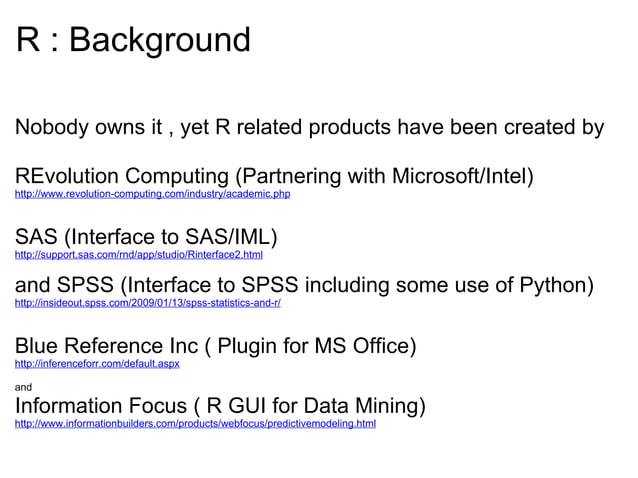 R : Background

Nobody owns it , yet R related products have been created by

REvolution Computing (Partnering with Microsoft/Intel)
http://www.revolution-computing.com/industry/academic.php

SAS (Interface to SAS/IML)
http://support.sas.com/rnd/app/studio/Rinterface2.html

and SPSS (Interface to SPSS including some use of Python)
http://insideout.spss.com/2009/01/13/spss-statistics-and-r/

Blue Reference Inc ( Plugin for MS Office)
http://inferenceforr.com/default.aspx

and
Information Focus ( R GUI for Data Mining)
http://www.informationbuilders.com/products/webfocus/predictivemodeling.html